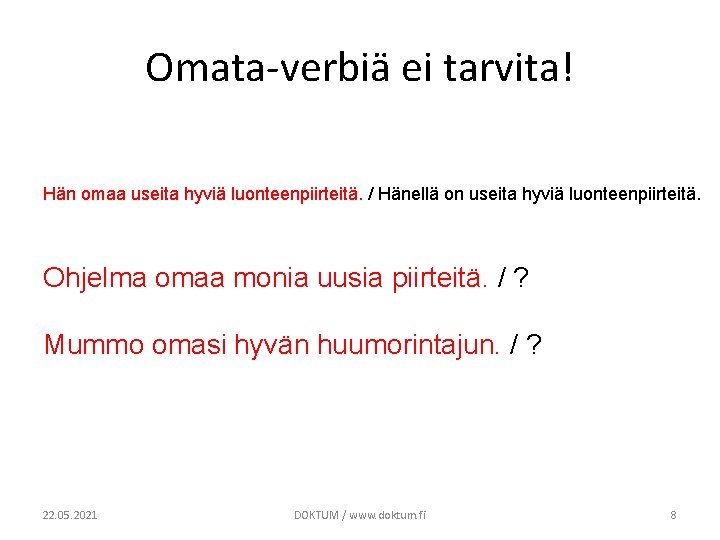 Omata-verbiä ei tarvita!

Hän omaa useita hyviä luonteenpiirteitä. / Hänellä on useita hyviä luonteenpiirteitä.

Ohjelma omaa monia uusia piirteitä. / ?

Mummo omasi hyvän huumorintajun. / ?

22.05.2021

DOKTUM / www.doktum.fi

8